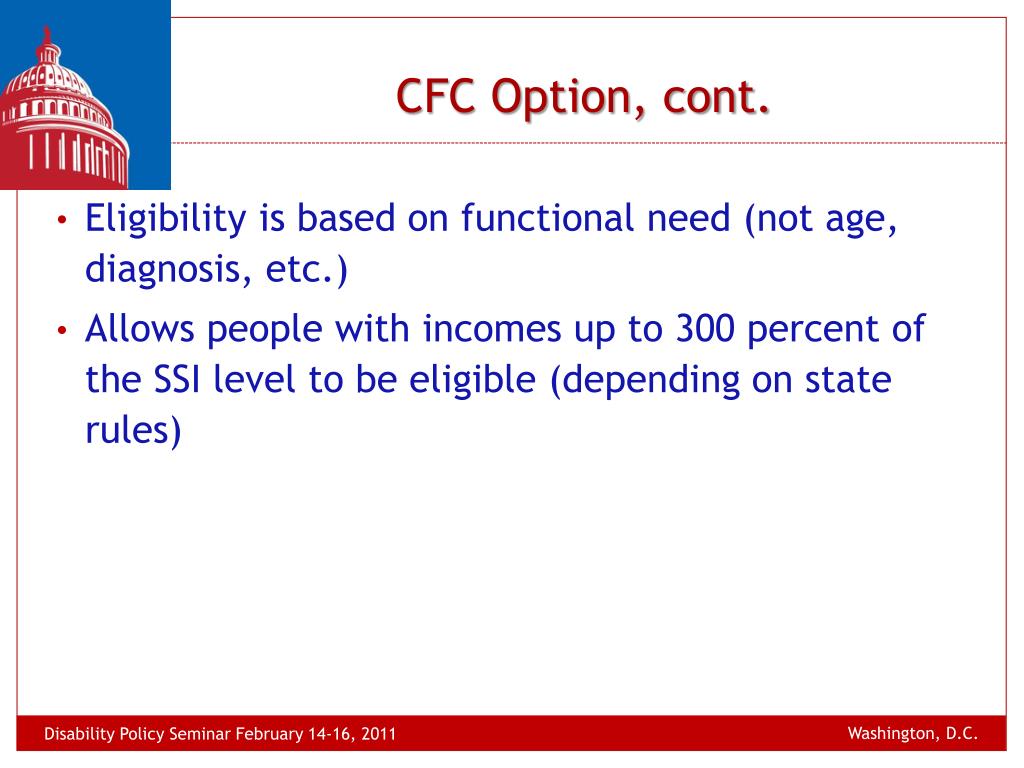 CFC Option, cont.

• Eligibility is based on functional need (not age, diagnosis, etc.)

• Allows people with incomes up to 300 percent of the SSI level to be eligible (depending on state rules)

Disability Policy Seminar February 14-16, 2011

Washington, D.C.